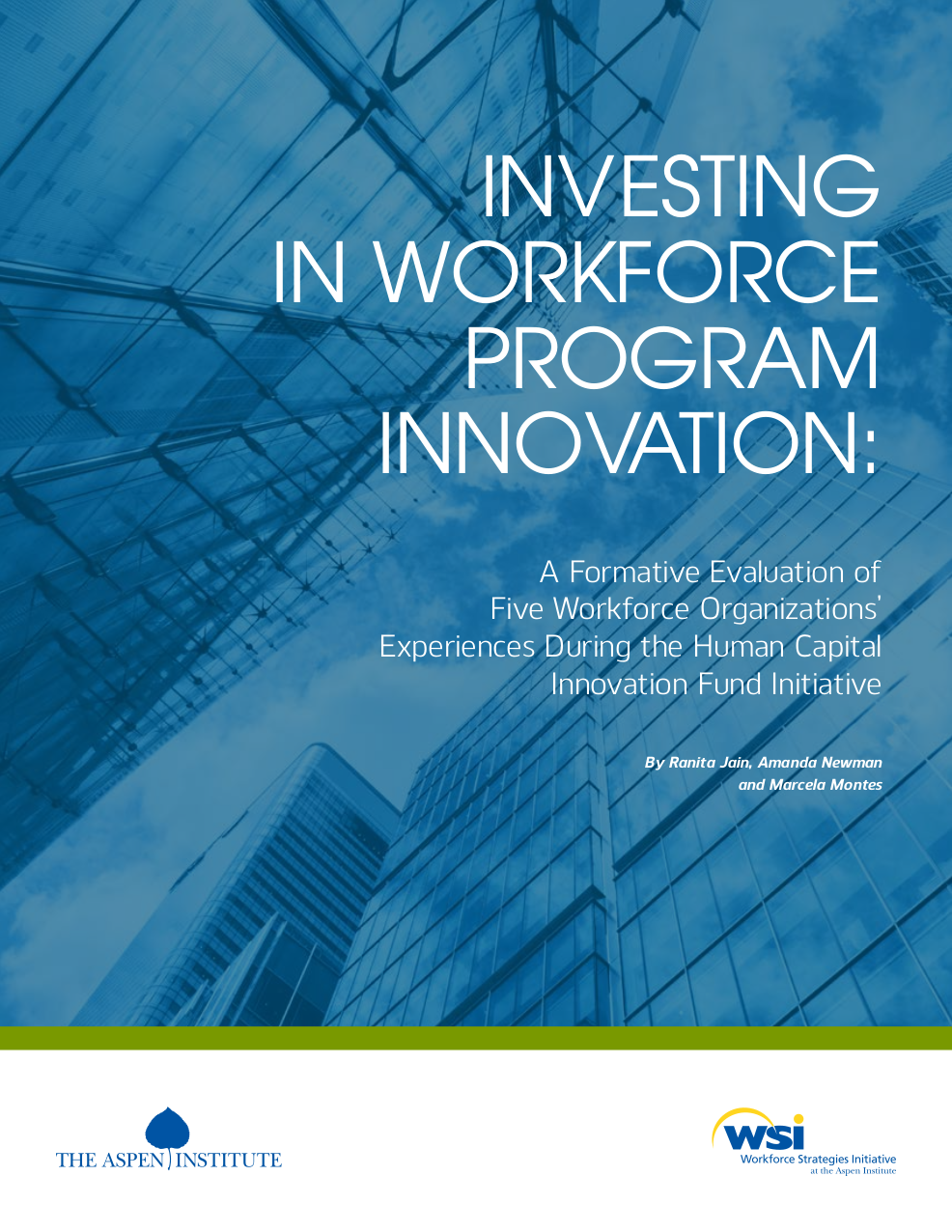 INVESTING IN WORKFORCE PROGRAM INNOVATION:

A Formative Evaluation of Five Workforce Organizations' Experiences During the Human Capital Innovation Fund Initiative

By Ranita Jain, Amanda Newman and Marcela Montes

THE ASPEN INSTITUTE

WSI
Workforce Strategies Initiative
at the Aspen Institute